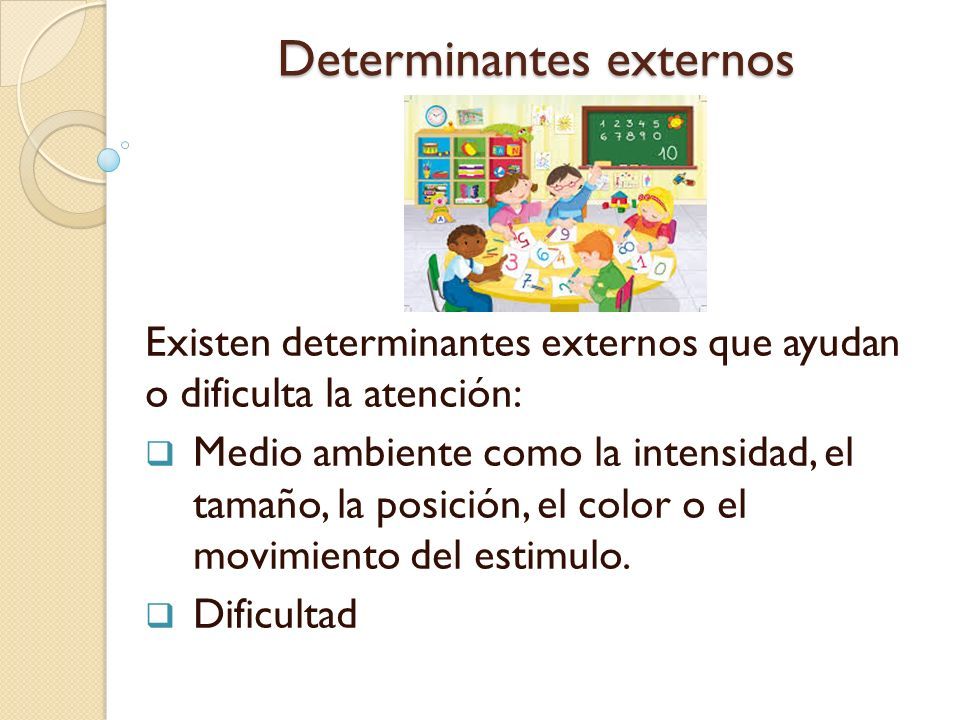 Determinantes externos

1 2 3 4 5
6 7 8 9 0
10

Existen determinantes externos que ayudan o dificulta la atención:

❑ Medio ambiente como la intensidad, el tamaño, la posición, el color o el movimiento del estimulo.

❑ Dificultad